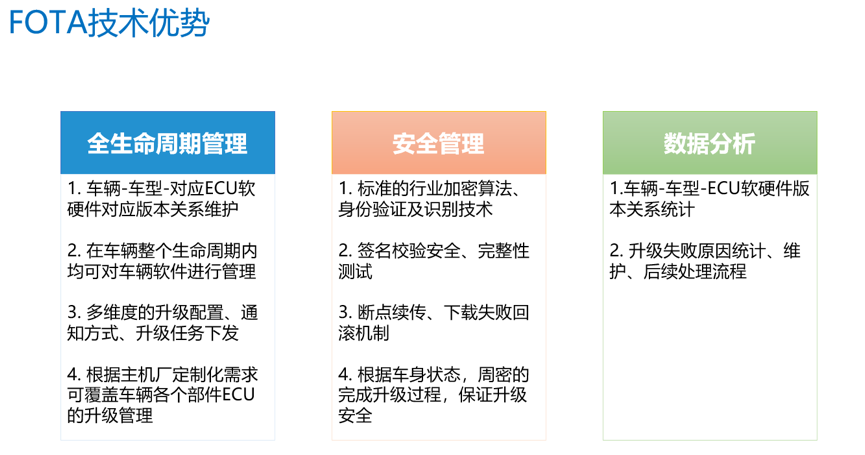 FOTA技术优势

全生命周期管理

1. 车辆-车型-对应ECU软硬件对应版本关系维护

2. 在车辆整个生命周期内均可对车辆软件进行管理

3. 多维度的升级配置、通知方式、升级任务下发

4. 根据主机厂定制化需求可覆盖车辆各个部件ECU的升级管理

安全管理

1. 标准的行业加密算法、身份验证及识别技术

2. 签名校验安全、完整性测试

3. 断点续传、下载失败回滚机制

4. 根据车身状态，周密的完成升级过程，保证升级安全

数据分析

1.车辆-车型-ECU软硬件版本关系统计

2. 升级失败原因统计、维护、后续处理流程